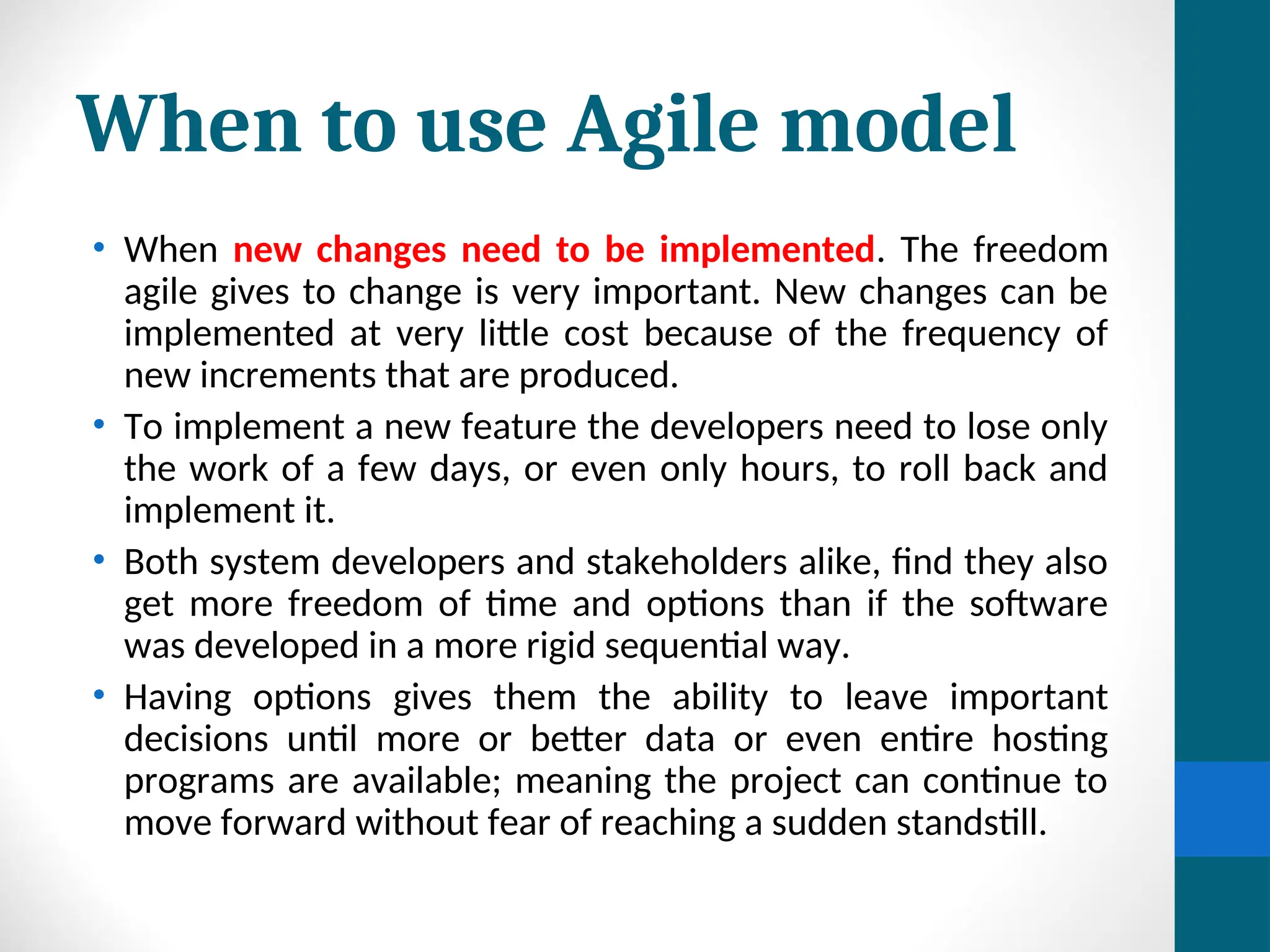 When to use Agile model

• When new changes need to be implemented. The freedom agile gives to change is very important. New changes can be implemented at very little cost because of the frequency of new increments that are produced.
• To implement a new feature the developers need to lose only the work of a few days, or even only hours, to roll back and implement it.
• Both system developers and stakeholders alike, find they also get more freedom of time and options than if the software was developed in a more rigid sequential way.
• Having options gives them the ability to leave important decisions until more or better data or even entire hosting programs are available; meaning the project can continue to move forward without fear of reaching a sudden standstill.